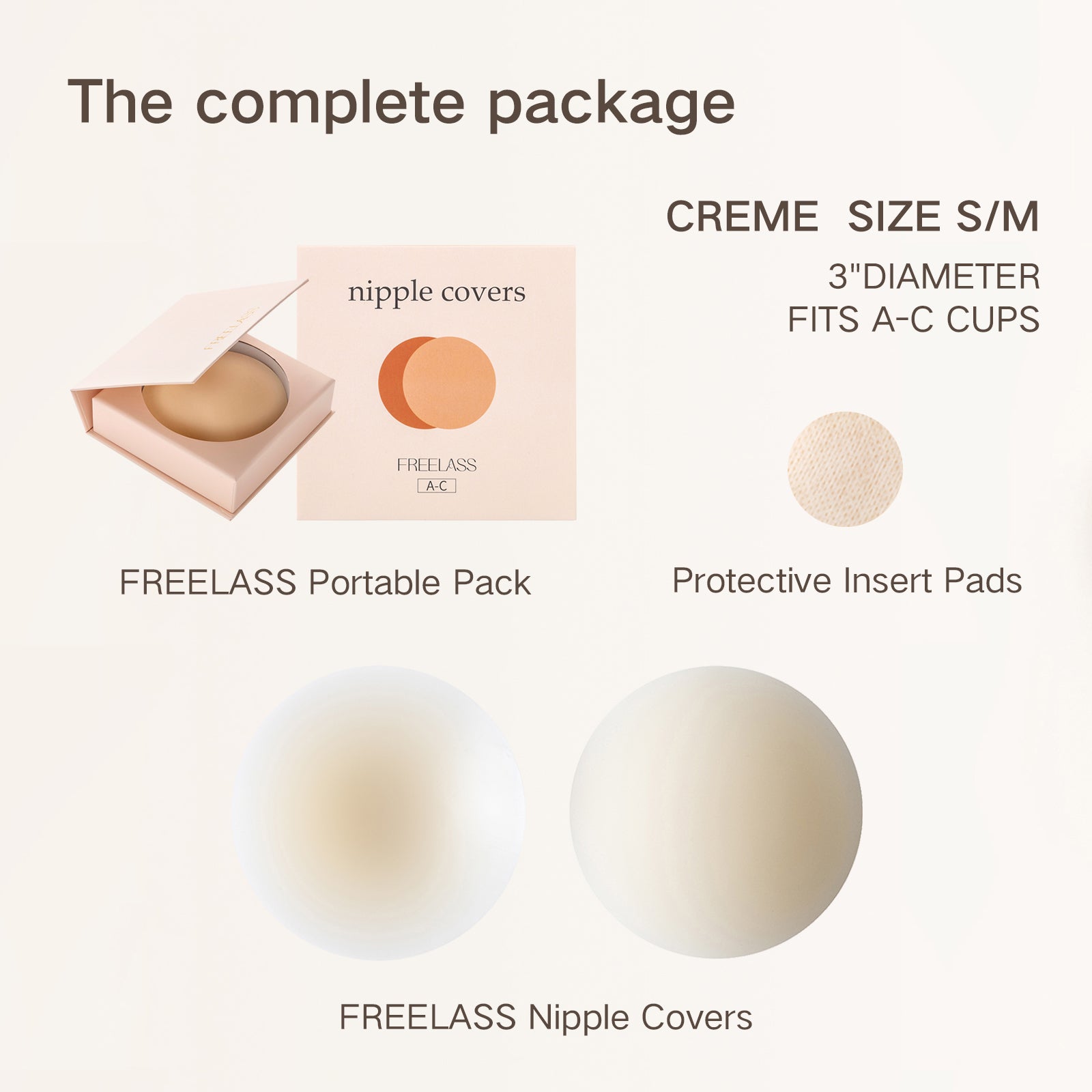 The complete package

CREME SIZE S/M

3"DIAMETER
FITS A-C CUPS

FREELASS

nipple covers

FREELASS
A-C

FREELASS Portable Pack

Protective Insert Pads

FREELASS Nipple Covers